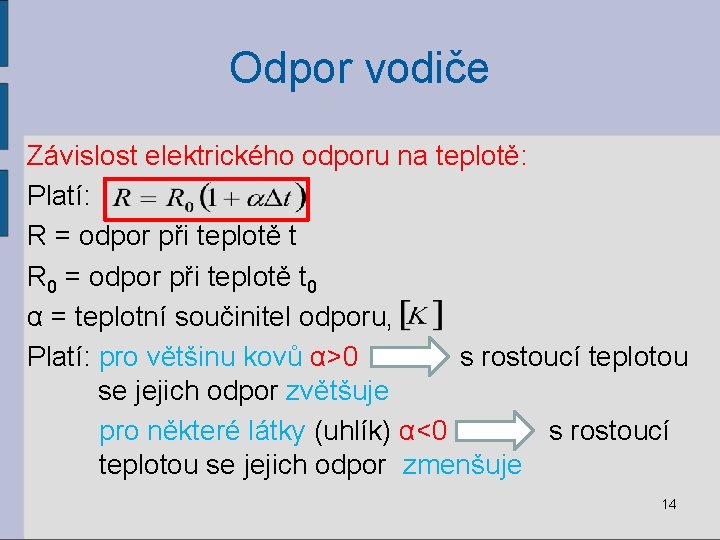 Odpor vodiče

Závislost elektrického odporu na teplotě:

Platí: $R = R_0(1 + \alpha\Delta t)$

R = odpor při teplotě t

$R_0$ = odpor při teplotě $t_0$

α = teplotní součinitel odporu, $[K]$

Platí: pro většinu kovů α>0 s rostoucí teplotou se jejich odpor zvětšuje

pro některé látky (uhlík) α<0 s rostoucí teplotou se jejich odpor zmenšuje

14